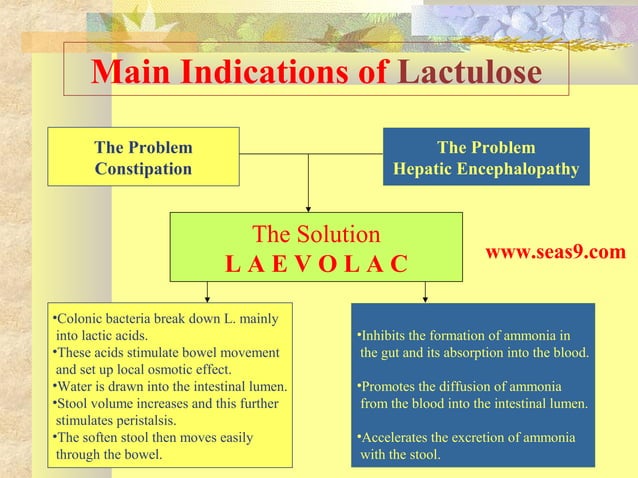 Main Indications of Lactulose

The Problem
Constipation

The Problem
Hepatic Encephalopathy

The Solution
L A E V O L A C

www.seas9.com

•Colonic bacteria break down L. mainly into lactic acids.
•These acids stimulate bowel movement and set up local osmotic effect.
•Water is drawn into the intestinal lumen.
•Stool volume increases and this further stimulates peristalsis.
•The soften stool then moves easily through the bowel.

•Inhibits the formation of ammonia in the gut and its absorption into the blood.

•Promotes the diffusion of ammonia from the blood into the intestinal lumen.

•Accelerates the excretion of ammonia with the stool.